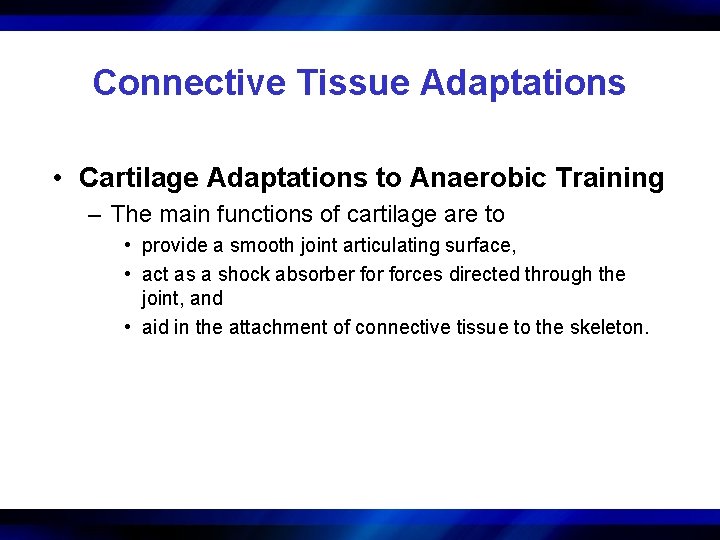 Connective Tissue Adaptations

• Cartilage Adaptations to Anaerobic Training

– The main functions of cartilage are to

• provide a smooth joint articulating surface,

• act as a shock absorber for forces directed through the joint, and

• aid in the attachment of connective tissue to the skeleton.